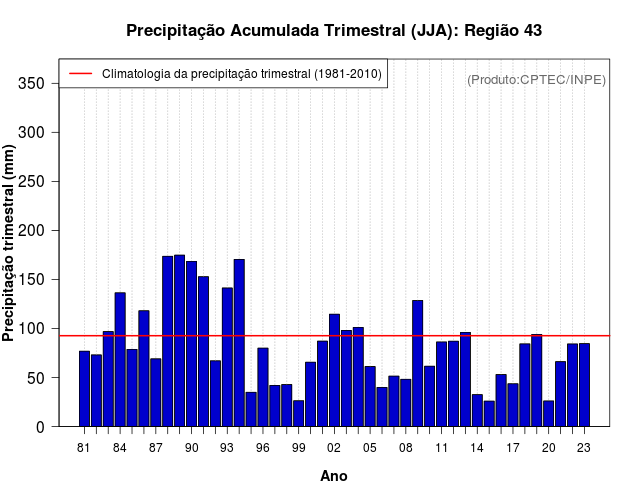 Precipitação Acumulada Trimestral (JJA): Região 43

Climatologia da precipitação trimestral (1981-2010)

(Produto:CPTEC/INPE)

Precipitação trimestral (mm)

350
300
250
200
150
100
50
0

81 84 87 90 93 96 99 02 05 08 11 14 17 20 23

Ano